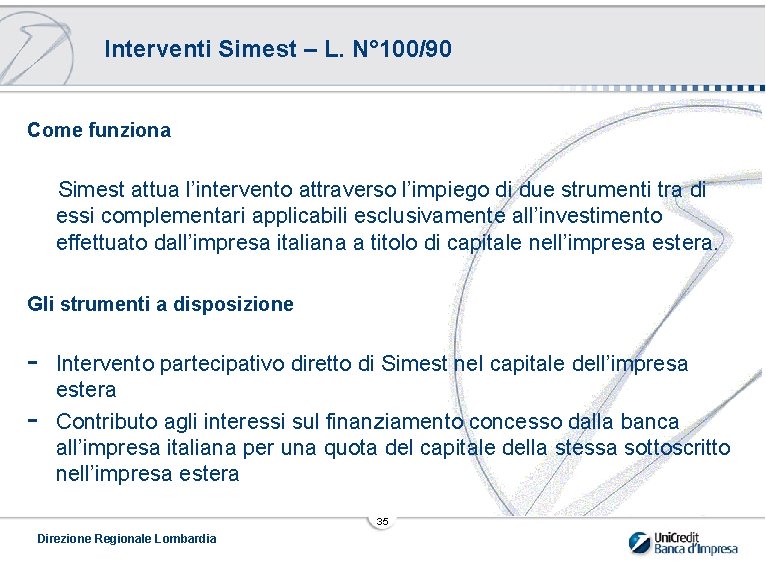 Interventi Simest – L. N°100/90

Come funziona

Simest attua l’intervento attraverso l’impiego di due strumenti tra di essi complementari applicabili esclusivamente all’investimento effettuato dall’impresa italiana a titolo di capitale nell’impresa estera.

Gli strumenti a disposizione

- Intervento partecipativo diretto di Simest nel capitale dell’impresa estera
- Contributo agli interessi sul finanziamento concesso dalla banca all’impresa italiana per una quota del capitale della stessa sottoscritto nell’impresa estera

35

Direzione Regionale Lombardia

UniCredit Banca d’Impresa